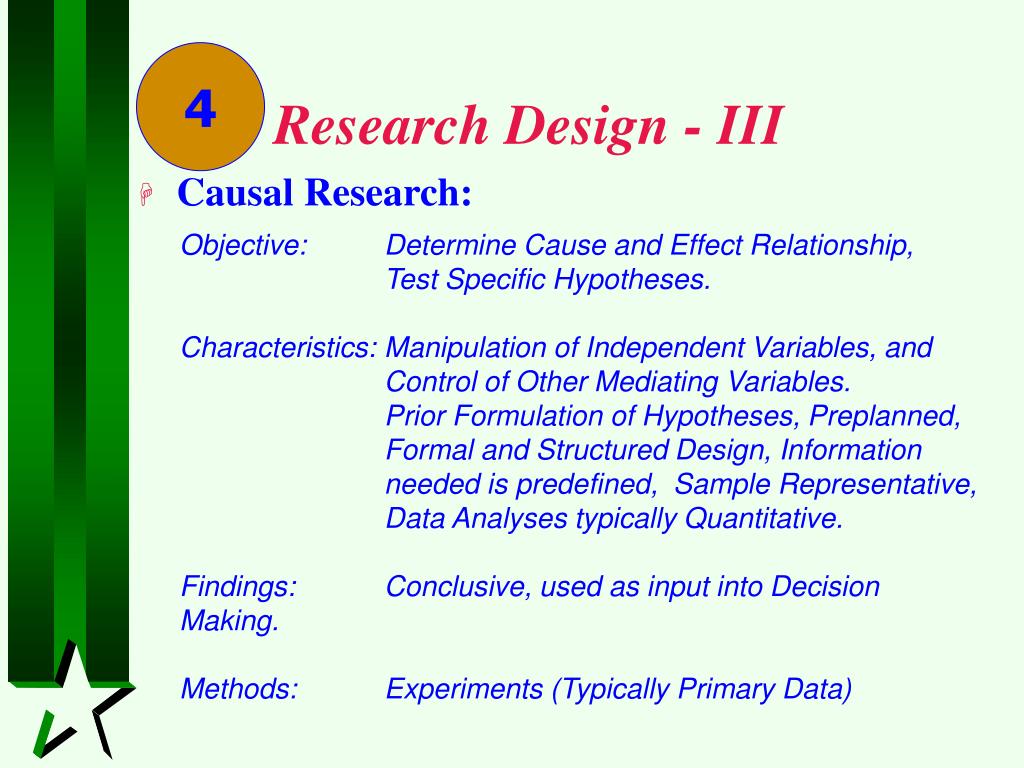 4

Research Design - III

Causal Research:

Objective: Determine Cause and Effect Relationship, Test Specific Hypotheses.

Characteristics: Manipulation of Independent Variables, and Control of Other Mediating Variables. Prior Formulation of Hypotheses, Preplanned, Formal and Structured Design, Information needed is predefined, Sample Representative, Data Analyses typically Quantitative.

Findings: Conclusive, used as input into Decision Making.

Methods: Experiments (Typically Primary Data)